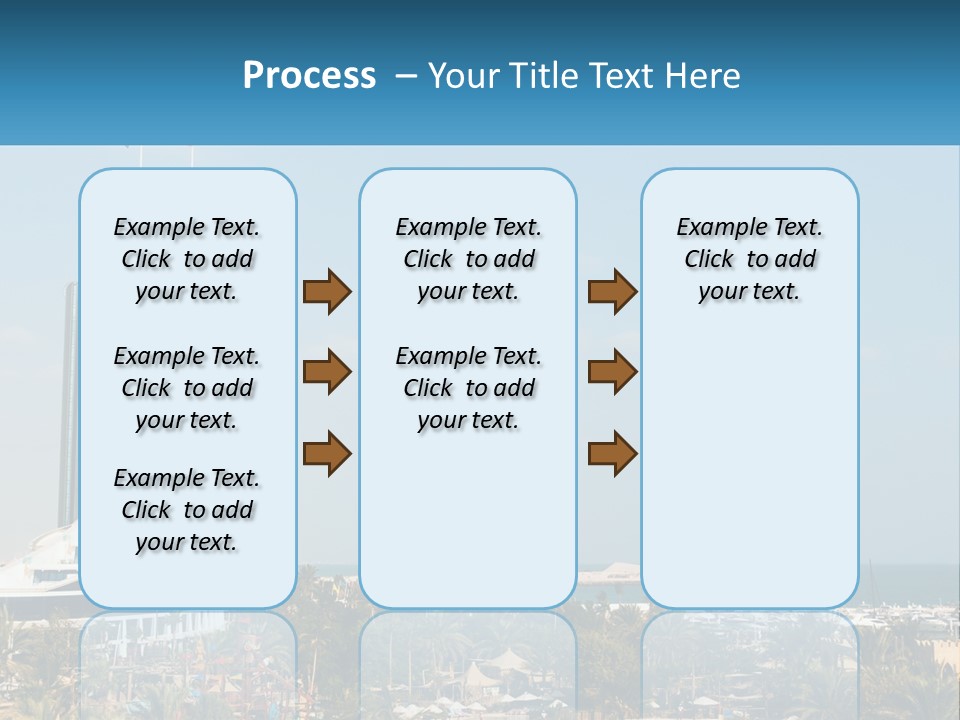 Process – Your Title Text Here

Example Text. Click to add your text.

Example Text. Click to add your text.

Example Text. Click to add your text.

Example Text. Click to add your text.

Example Text. Click to add your text.

Example Text. Click to add your text.